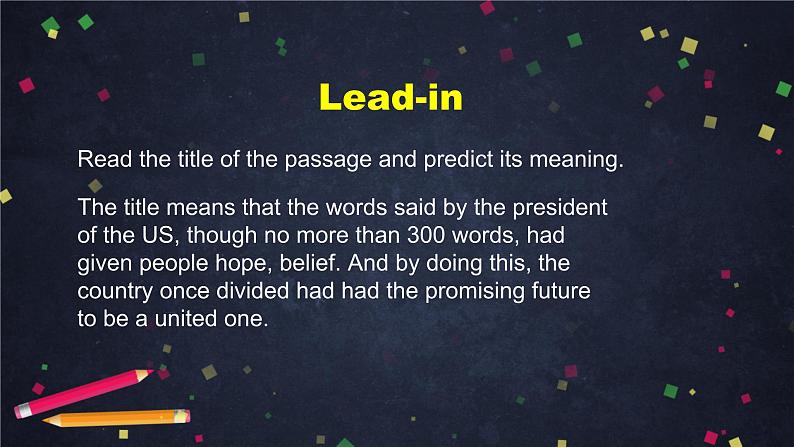 Lead-in

Read the title of the passage and predict its meaning.

The title means that the words said by the president of the US, though no more than 300 words, had given people hope, belief. And by doing this, the country once divided had had the promising future to be a united one.